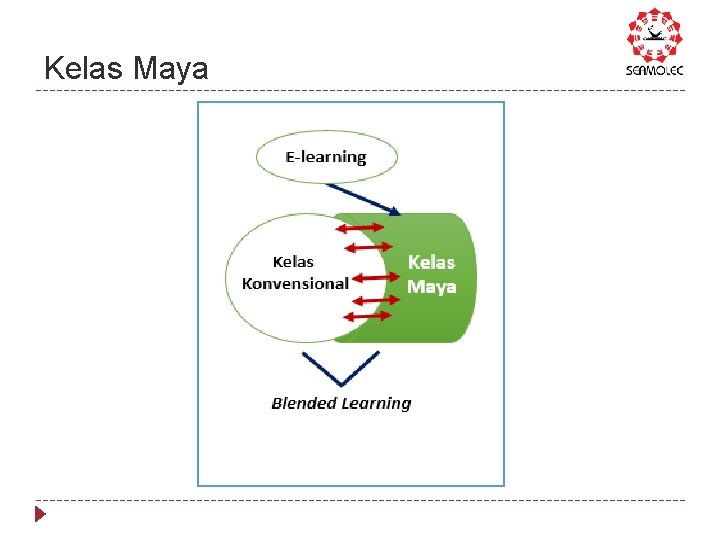 Kelas Maya

SEAMOLEC

E-learning

Kelas Konvensional

Kelas Maya

Blended Learning